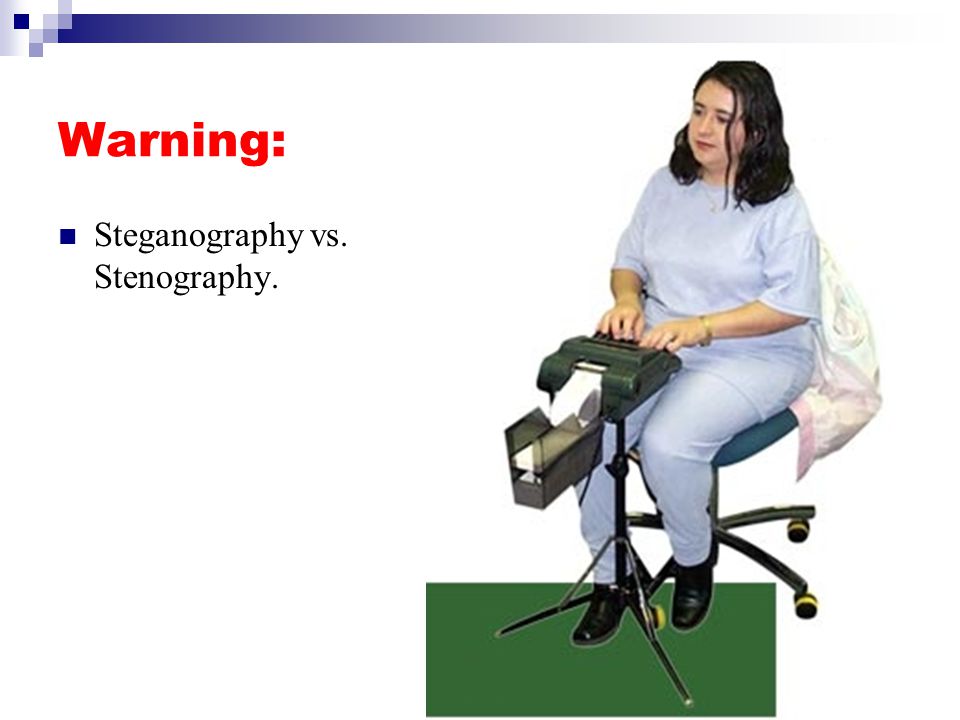 Warning:

Steganography vs. Stenography.